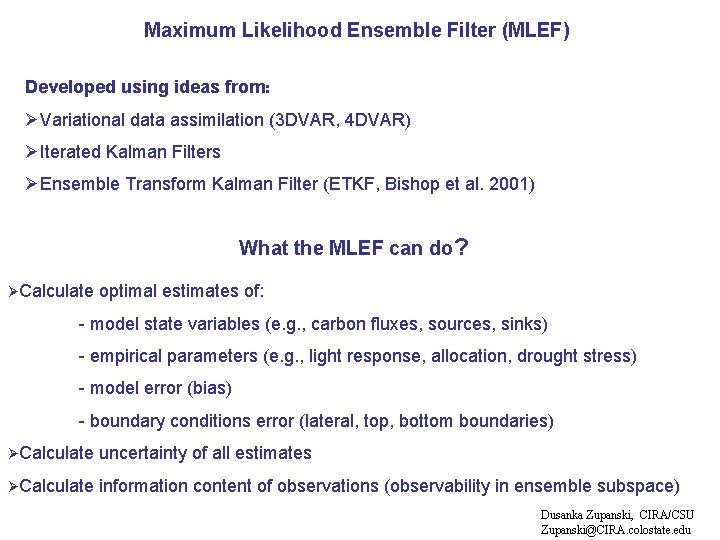 Maximum Likelihood Ensemble Filter (MLEF)

Developed using ideas from:

➢Variational data assimilation (3DVAR, 4DVAR)

➢Iterated Kalman Filters

➢Ensemble Transform Kalman Filter (ETKF, Bishop et al. 2001)

What the MLEF can do?

➢Calculate optimal estimates of:

- model state variables (e.g., carbon fluxes, sources, sinks)

- empirical parameters (e.g., light response, allocation, drought stress)

- model error (bias)

- boundary conditions error (lateral, top, bottom boundaries)

➢Calculate uncertainty of all estimates

➢Calculate information content of observations (observability in ensemble subspace)

Dusanka Zupanski, CIRA/CSU
Zupanski@CIRA.colostate.edu